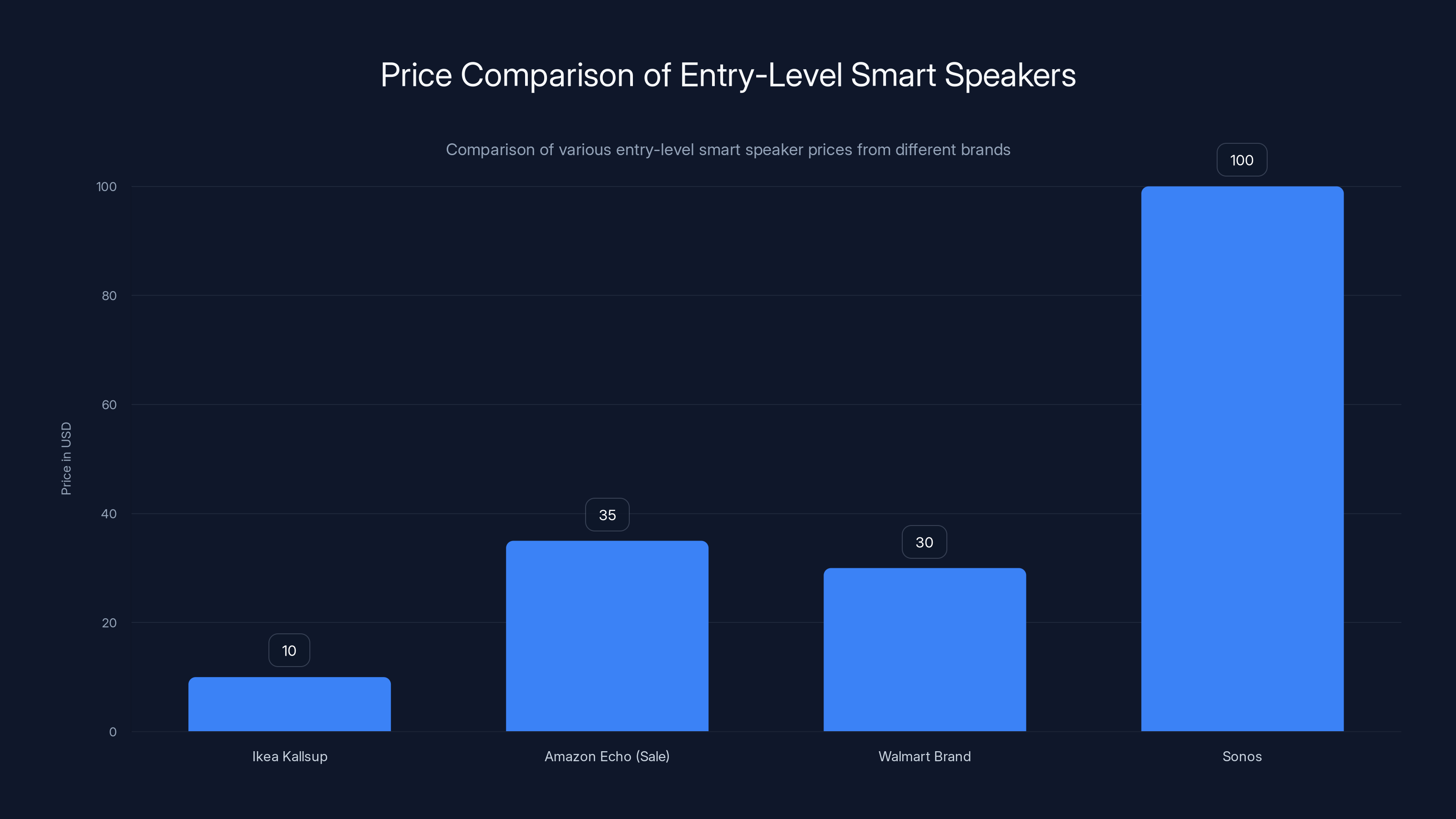 Price Comparison of Entry-Level Smart Speakers

Comparison of various entry-level smart speaker prices from different brands

Price in USD

100
80
60
40
20
0

10
35
30
100

Ikea Kallsup
Amazon Echo (Sale)
Walmart Brand
Sonos